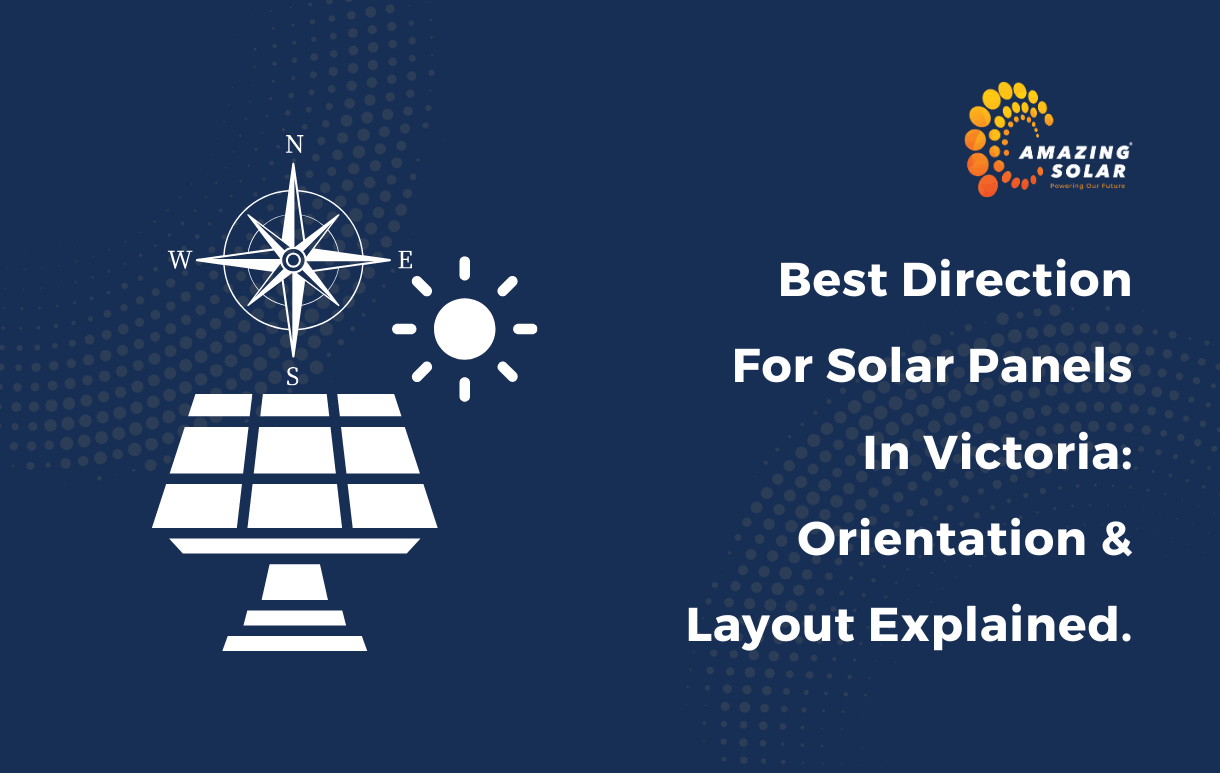 N
W
E
S

AMAZING SOLAR
Powering Our Future

Best Direction For Solar Panels In Victoria: Orientation & Layout Explained.